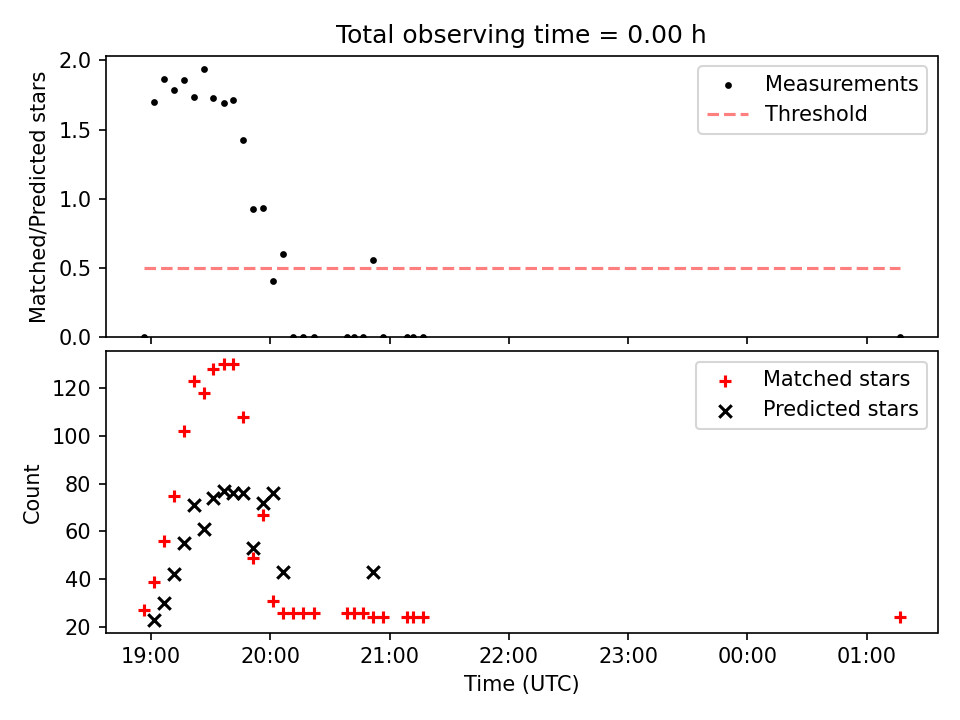 Total observing time = 0.00 h

Matched/Predicted stars

2.0
1.5
1.0
0.5
0.0

Measurements
Threshold

Count

120
100
80
60
40
20

Matched stars
Predicted stars

19:00
20:00
21:00
22:00
23:00
00:00
01:00

Time (UTC)